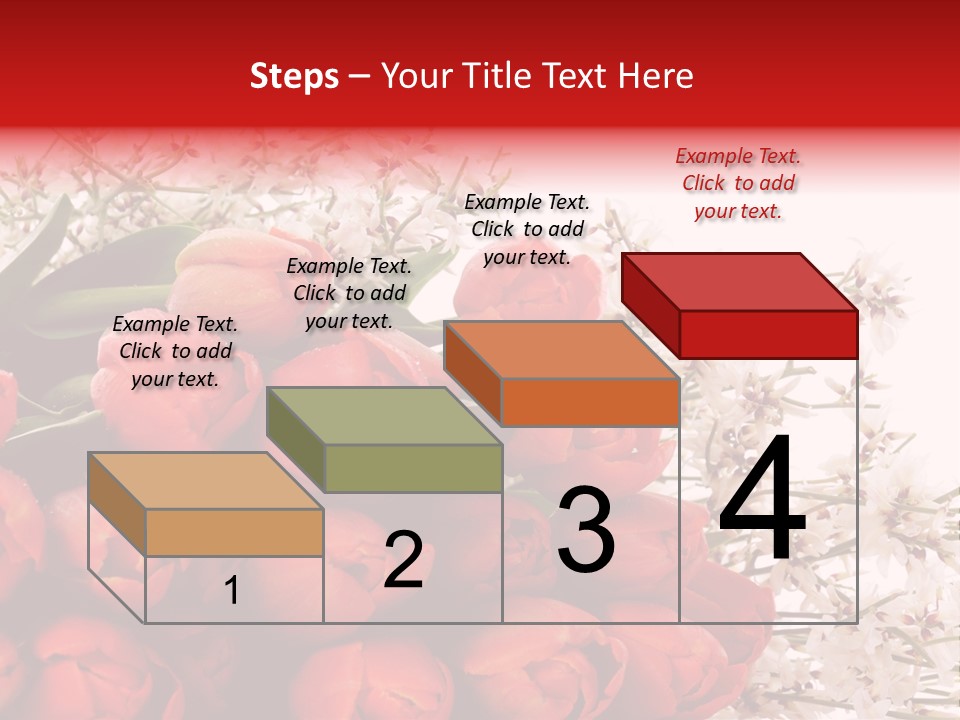 Steps – Your Title Text Here

Example Text. Click to add your text.

Example Text. Click to add your text.

Example Text. Click to add your text.

Example Text. Click to add your text.

1

2

3

4